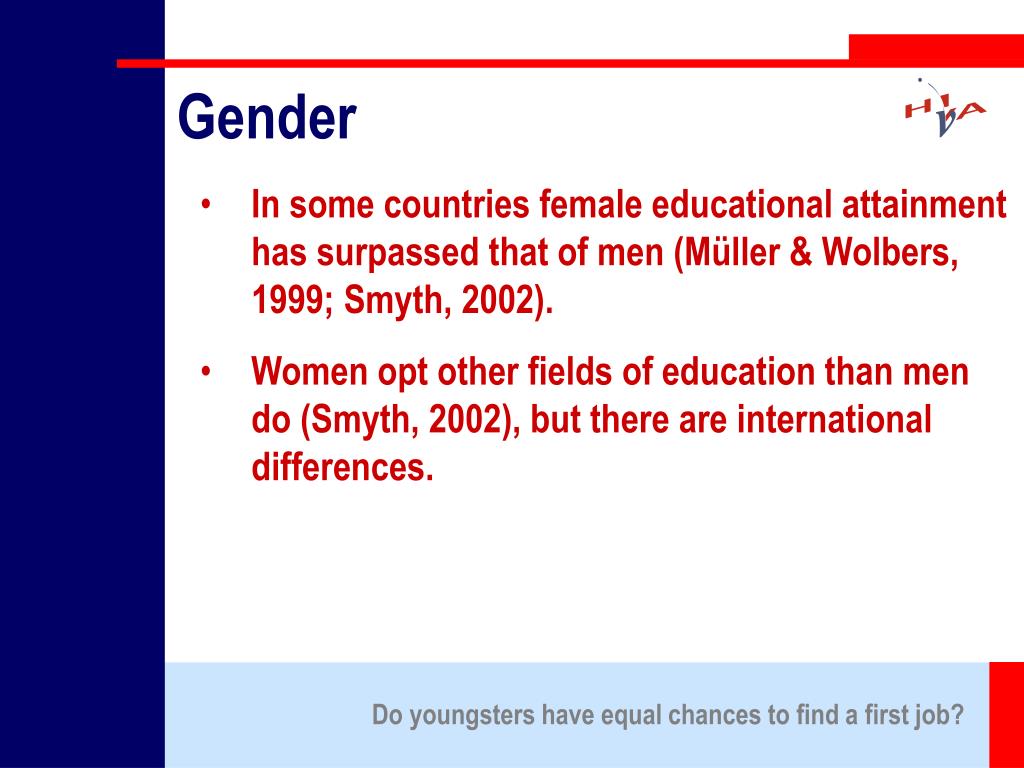 Gender

HIVA

• In some countries female educational attainment has surpassed that of men (Müller & Wolbers, 1999; Smyth, 2002).

• Women opt other fields of education than men do (Smyth, 2002), but there are international differences.

Do youngsters have equal chances to find a first job?